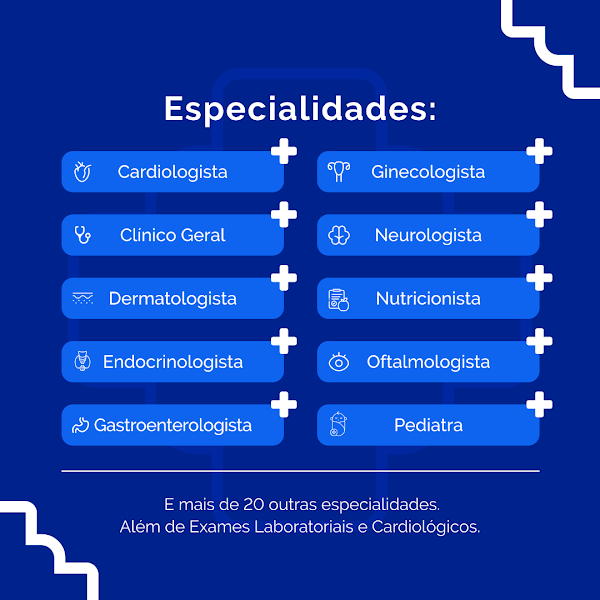 Especialidades:

Cardiologista

Clínico Geral

Dermatologista

Endocrinologista

Gastroenterologista

Ginecologista

Neurologista

Nutricionista

Oftalmologista

Pediatra

E mais de 20 outras especialidades.
Além de Exames Laboratoriais e Cardiológicos.